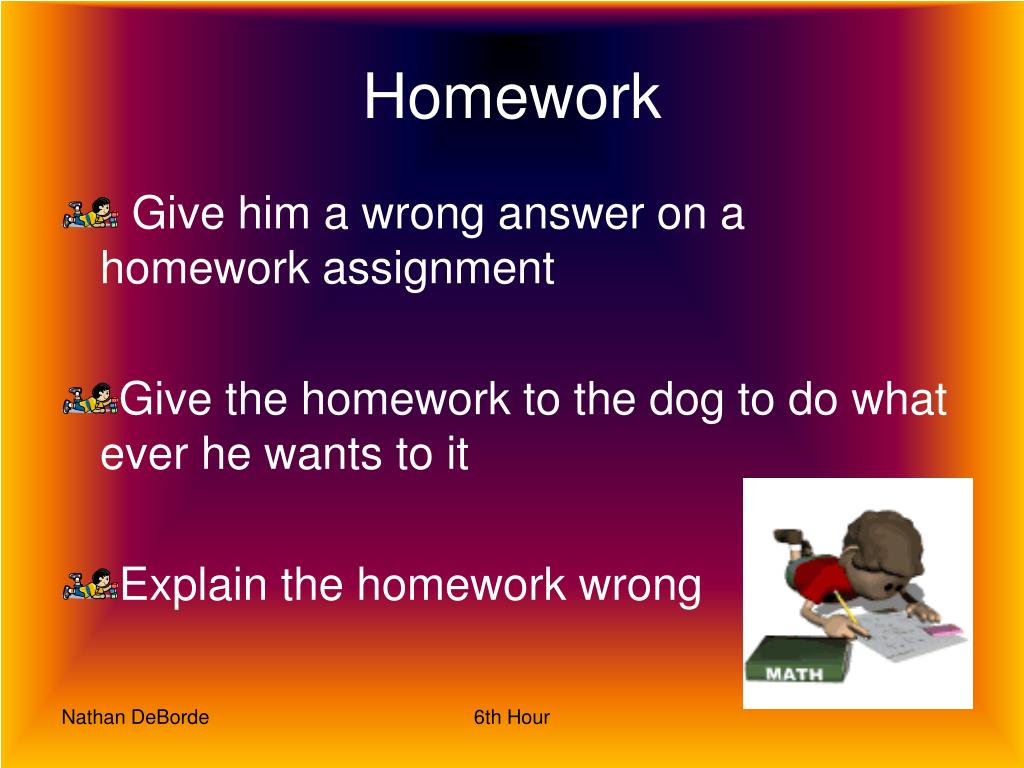 Homework

Give him a wrong answer on a homework assignment

Give the homework to the dog to do what ever he wants to it

Explain the homework wrong

MATH

Nathan DeBorde

6th Hour